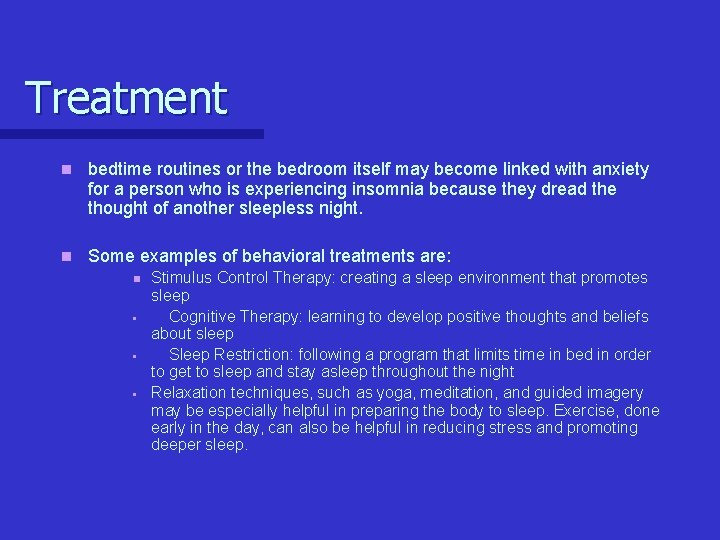 Treatment

bedtime routines or the bedroom itself may become linked with anxiety for a person who is experiencing insomnia because they dread the thought of another sleepless night.

Some examples of behavioral treatments are:

Stimulus Control Therapy: creating a sleep environment that promotes sleep

Cognitive Therapy: learning to develop positive thoughts and beliefs about sleep

Sleep Restriction: following a program that limits time in bed in order to get to sleep and stay asleep throughout the night

Relaxation techniques, such as yoga, meditation, and guided imagery may be especially helpful in preparing the body to sleep. Exercise, done early in the day, can also be helpful in reducing stress and promoting deeper sleep.